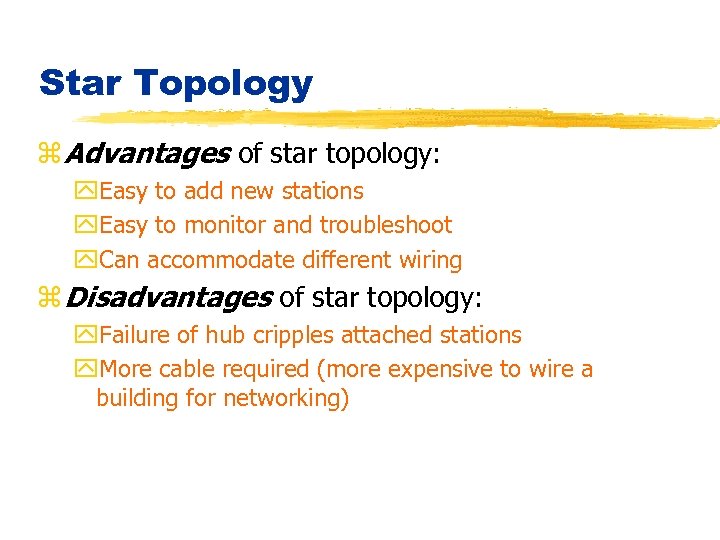 Star Topology

Advantages of star topology:

Easy to add new stations

Easy to monitor and troubleshoot

Can accommodate different wiring

Disadvantages of star topology:

Failure of hub cripples attached stations

More cable required (more expensive to wire a building for networking)